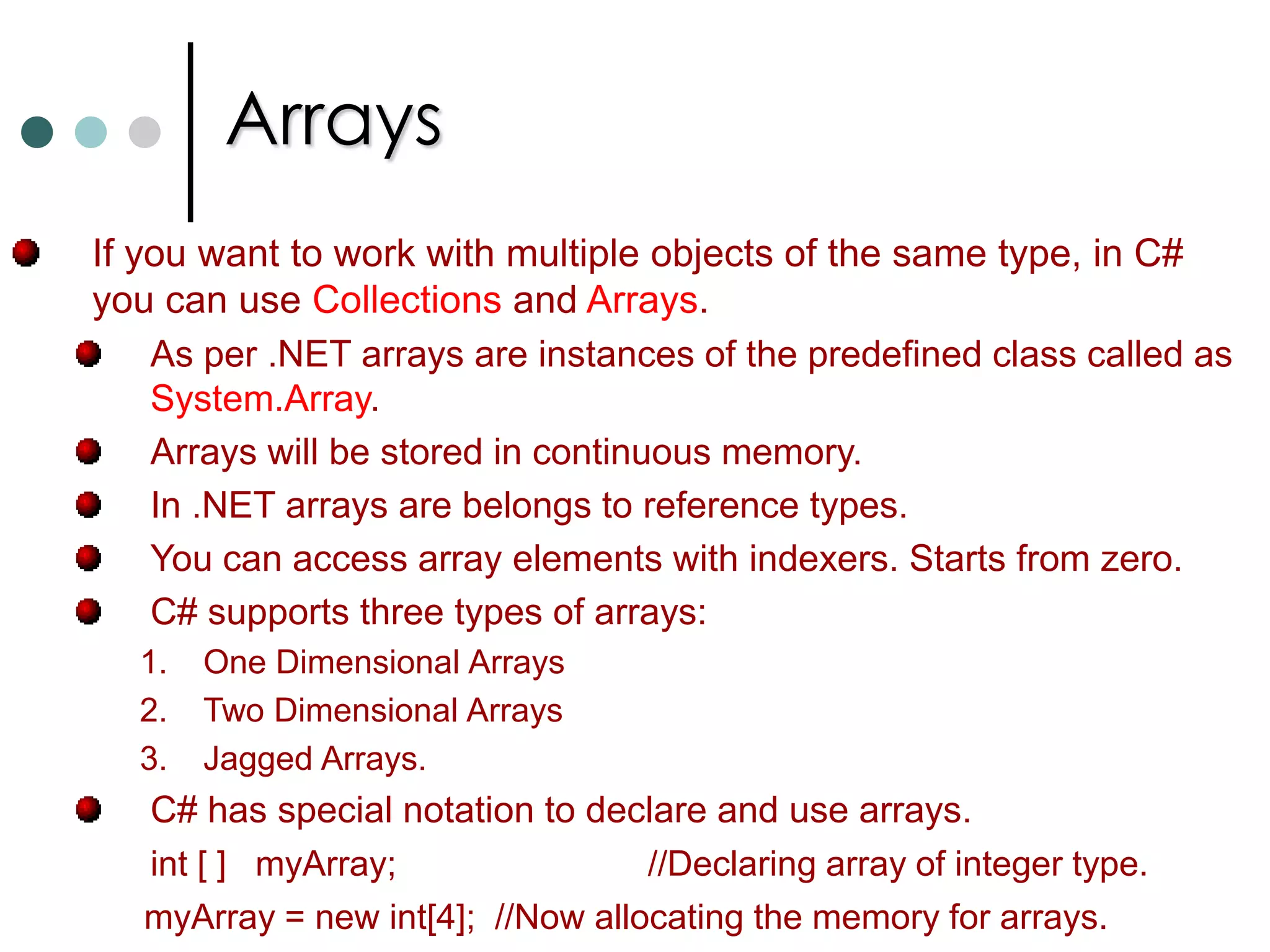 Arrays

If you want to work with multiple objects of the same type, in C# you can use Collections and Arrays.

As per .NET arrays are instances of the predefined class called as System.Array.

Arrays will be stored in continuous memory.

In .NET arrays are belongs to reference types.

You can access array elements with indexers. Starts from zero.

C# supports three types of arrays:

1. One Dimensional Arrays
2. Two Dimensional Arrays
3. Jagged Arrays.

C# has special notation to declare and use arrays.

int [ ] myArray; //Declaring array of integer type.

myArray = new int[4]; //Now allocating the memory for arrays.